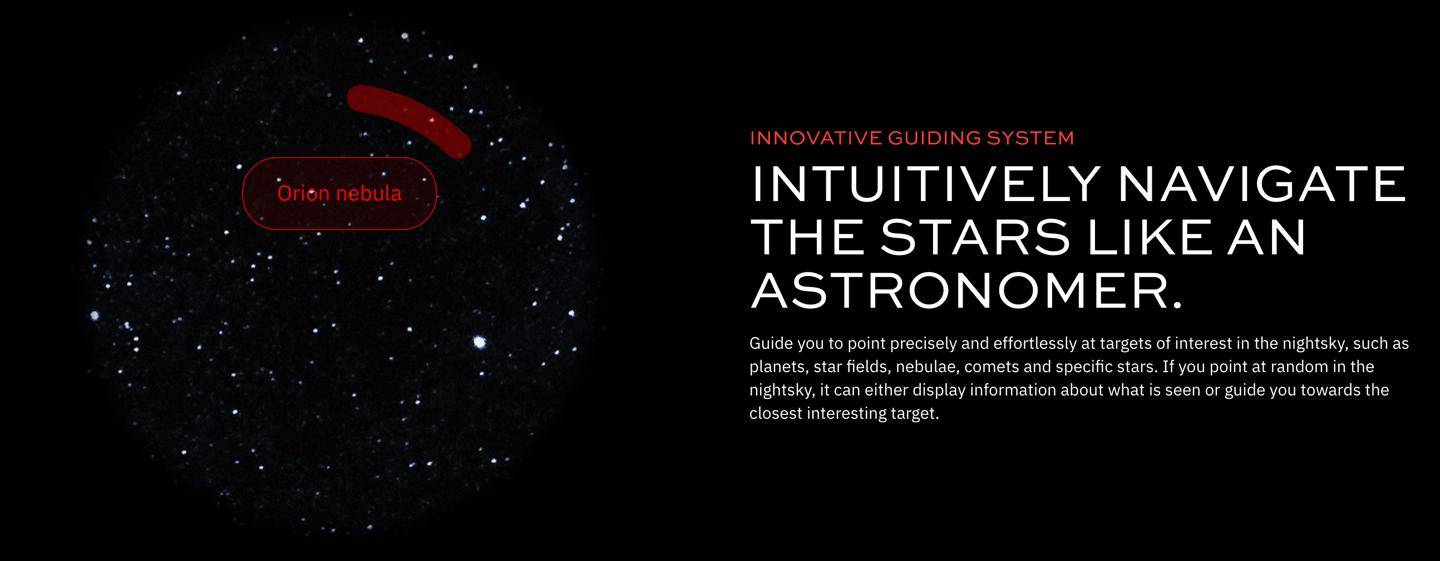 Orion nebula

INNOVATIVE GUIDING SYSTEM

INTUITIVELY NAVIGATE THE STARS LIKE AN ASTRONOMER.

Guide you to point precisely and effortlessly at targets of interest in the nightsky, such as planets, star fields, nebulae, comets and specific stars. If you point at random in the nightsky, it can either display information about what is seen or guide you towards the closest interesting target.